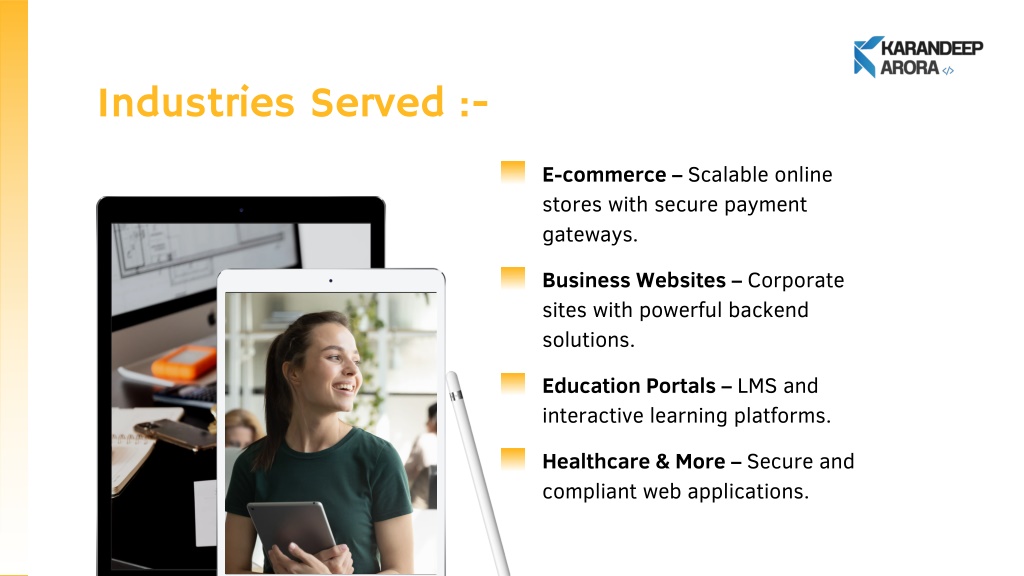 KARANDEEP ARORA </>

Industries Served :-

E-commerce – Scalable online stores with secure payment gateways.

Business Websites – Corporate sites with powerful backend solutions.

Education Portals – LMS and interactive learning platforms.

Healthcare & More – Secure and compliant web applications.